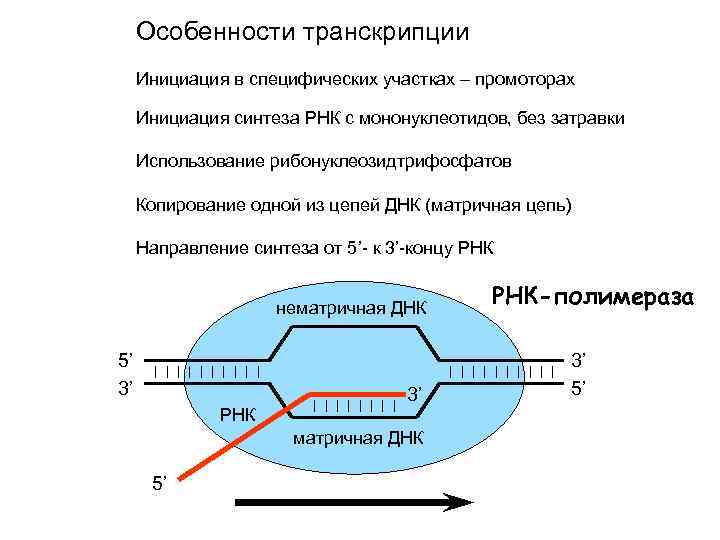 Особенности транскрипции

Инициация в специфических участках – промоторах

Инициация синтеза РНК с мононуклеотидов, без затравки

Использование рибонуклеозидтрифосфатов

Копирование одной из цепей ДНК (матричная цепь)

Направление синтеза от 5’- к 3’-концу РНК

РНК-полимераза

нематричная ДНК

5’

3’

3’

5’

3’

РНК

матричная ДНК

5’